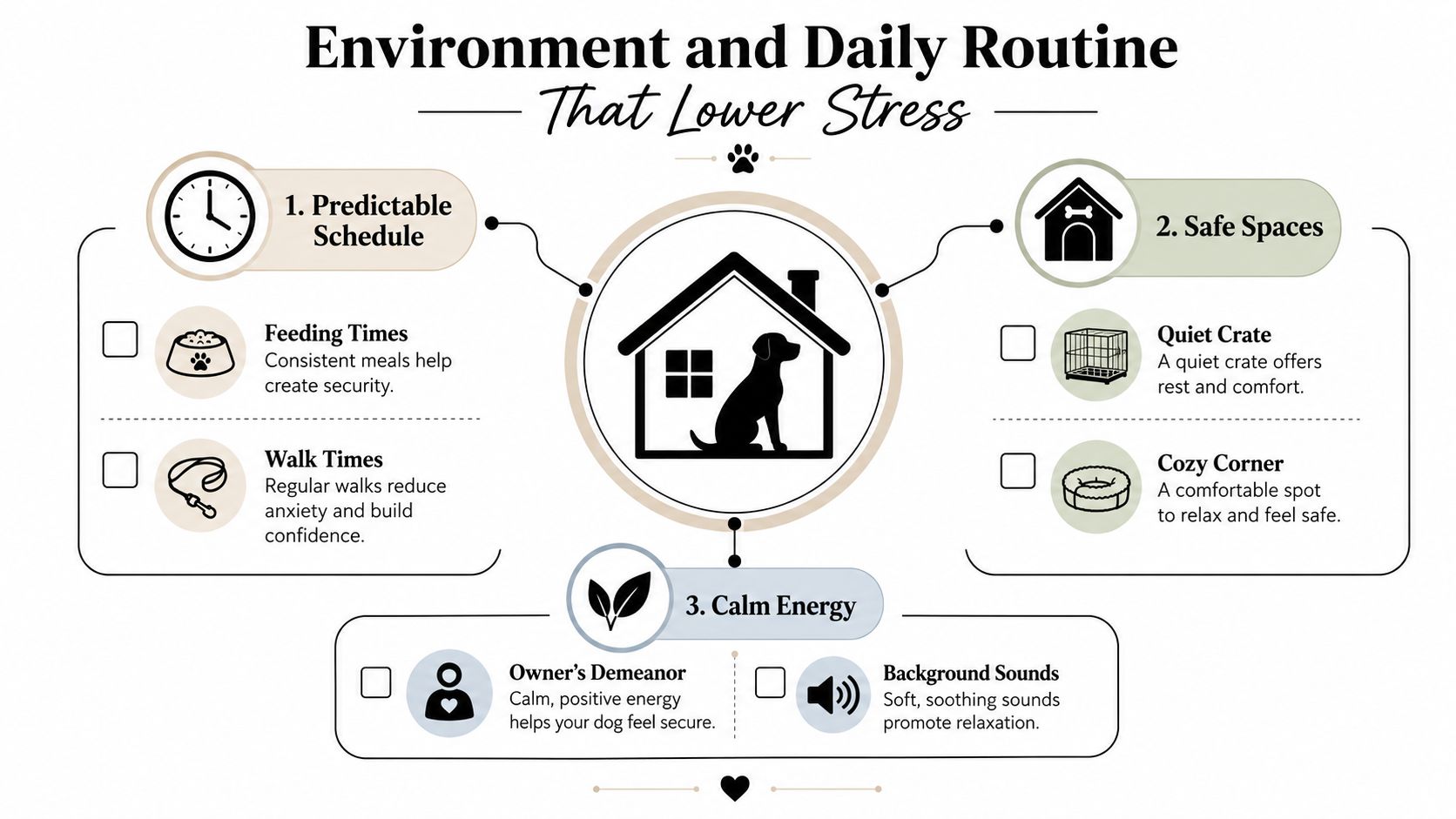 Environment and Daily Routine

That Lower Stress

1. Predictable Schedule

Feeding Times
Consistent meals help create security.

Walk Times
Regular walks reduce anxiety and build confidence.

2. Safe Spaces

Quiet Crate
A quiet crate offers rest and comfort.

Cozy Corner
A comfortable spot to relax and feel safe.

3. Calm Energy

Owner's Demeanor
Calm, positive energy helps your dog feel secure.

Background Sounds
Soft, soothing sounds promote relaxation.